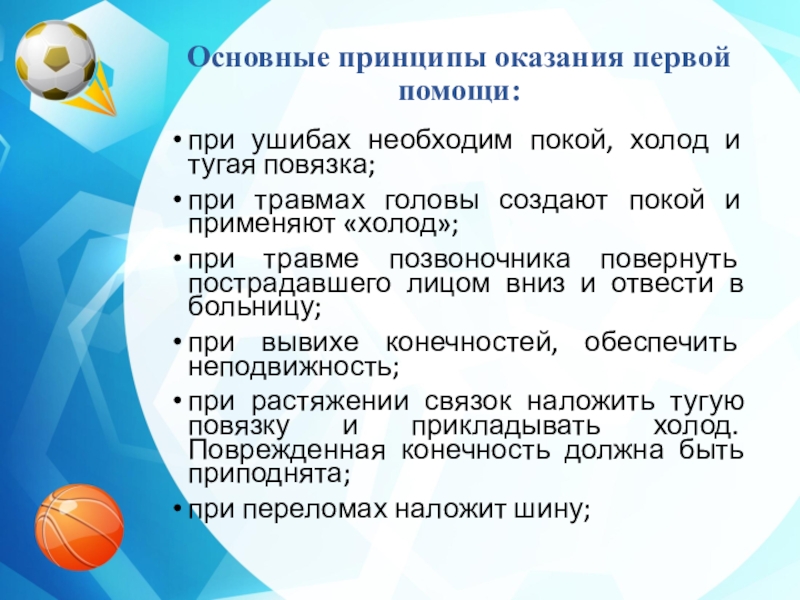 Основные принципы оказания первой помощи:

• при ушибах необходим покой, холод и тугая повязка;
• при травмах головы создают покой и применяют «холод»;
• при травме позвоночника повернуть пострадавшего лицом вниз и отвести в больницу;
• при вывихе конечностей, обеспечить неподвижность;
• при растяжении связок наложить тугую повязку и прикладывать холод. Поврежденная конечность должна быть приподнята;
• при переломах наложит шину;